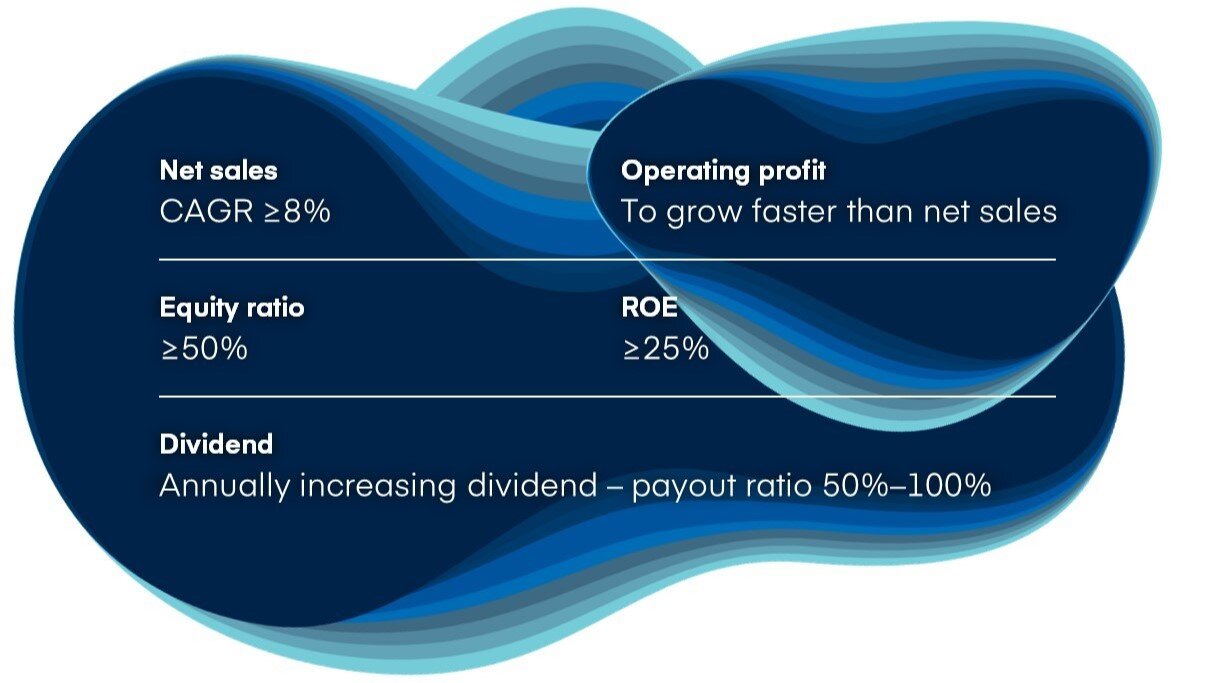 Net sales
CAGR ≥8%

Operating profit
To grow faster than net sales

Equity ratio
≥50%

ROE
≥25%

Dividend
Annually increasing dividend – payout ratio 50%–100%